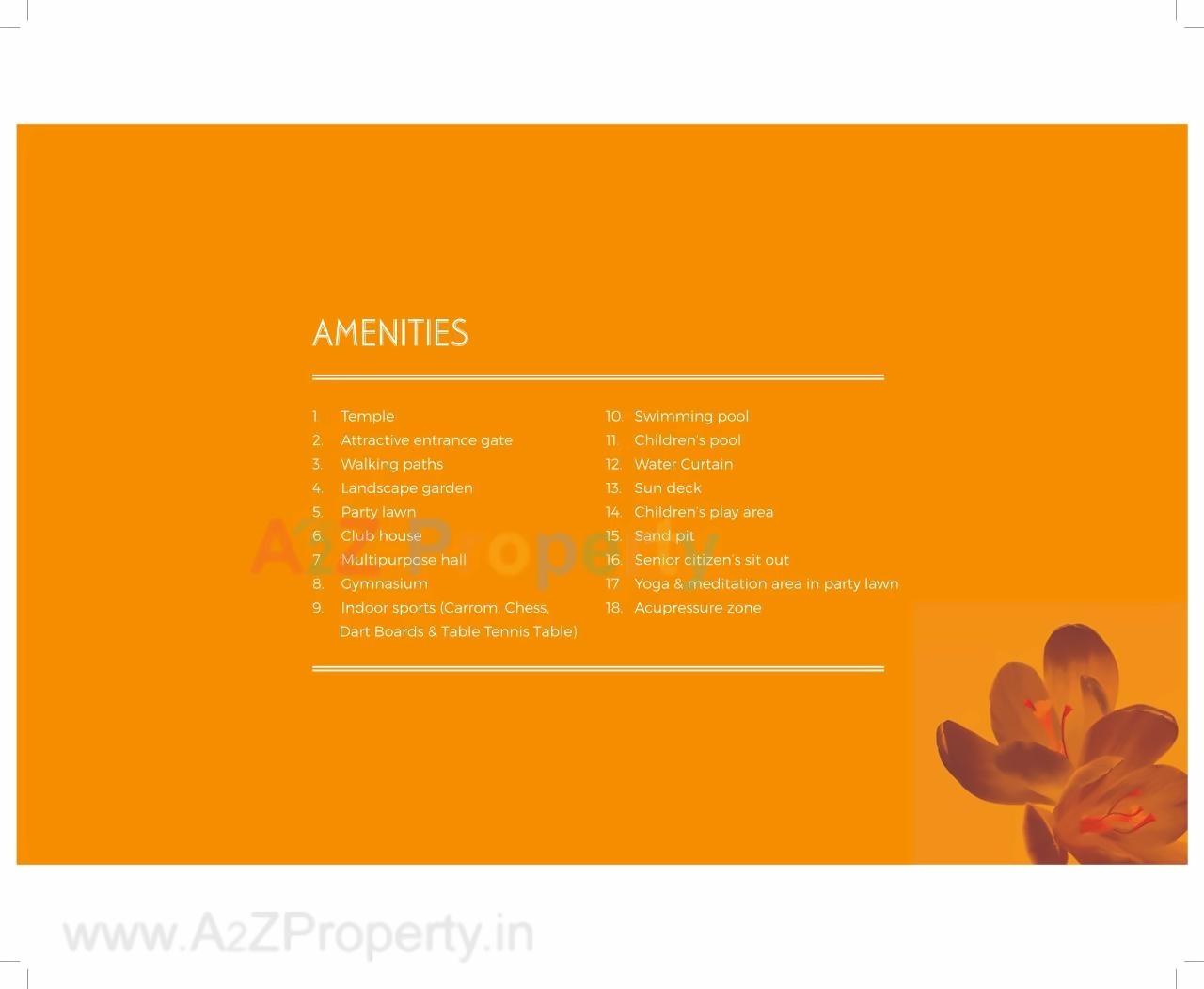 AMENITIES

1. Temple
2. Attractive entrance gate
3. Walking paths
4. Landscape garden
5. Party lawn
6. Club house
7. Multipurpose hall
8. Gymnasium
9. Indoor sports (Carrom, Chess, Dart Boards & Table Tennis Table)

10. Swimming pool
11. Children's pool
12. Water Curtain
13. Sun deck
14. Children's play area
15. Sand pit
16. Senior citizen's sit out
17. Yoga & meditation area in party lawn
18. Acupressure zone

A2Z Property

www.A2ZProperty.in